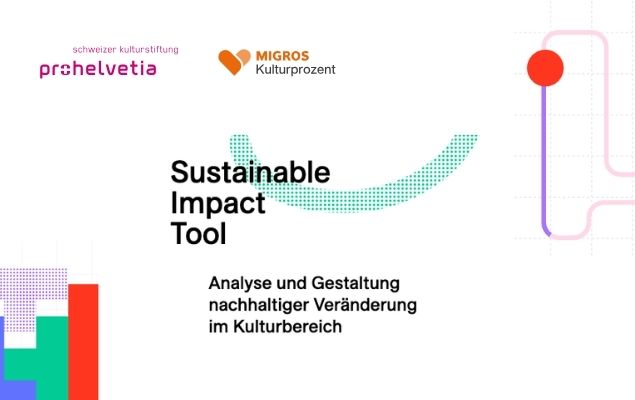 schweizer kulturstiftung
prohelvetia

MIGROS
Kulturprozent

Sustainable
Impact
Tool

Analyse und Gestaltung nachhaltiger Veränderung im Kulturbereich